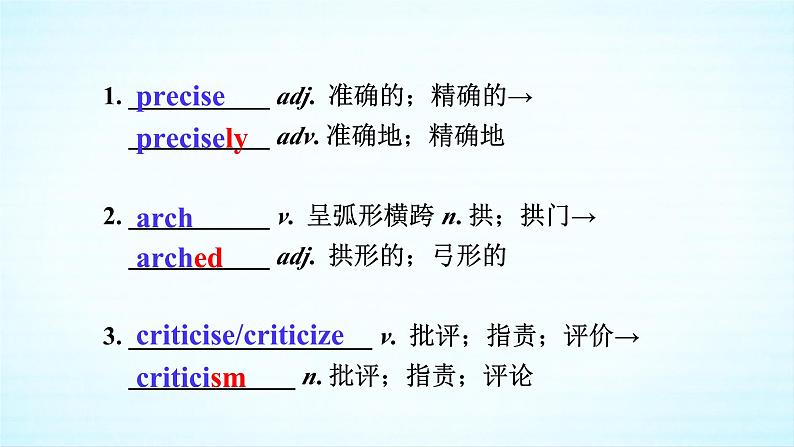 1. precise adj. 准确的；精确的→

precisely adv. 准确地；精确地

2. arch v. 呈弧形横跨 n. 拱；拱门→

arched adj. 拱形的；弓形的

3. criticise/criticize v. 批评；指责；评价→

criticism n. 批评；指责；评论